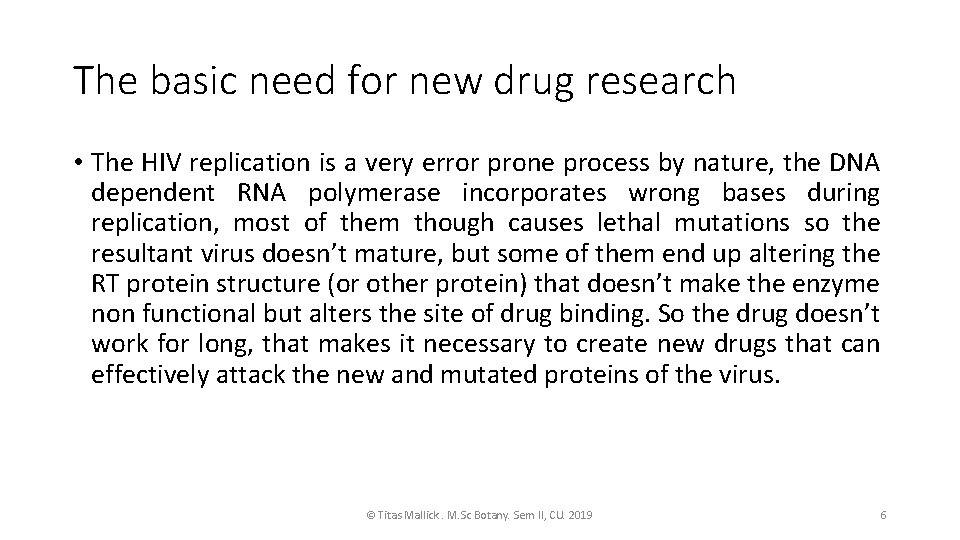 The basic need for new drug research

• The HIV replication is a very error prone process by nature, the DNA dependent RNA polymerase incorporates wrong bases during replication, most of them though causes lethal mutations so the resultant virus doesn't mature, but some of them end up altering the RT protein structure (or other protein) that doesn't make the enzyme non functional but alters the site of drug binding. So the drug doesn't work for long, that makes it necessary to create new drugs that can effectively attack the new and mutated proteins of the virus.

© Titas Mallick . M.Sc Botany. Sem II, CU. 2019

6